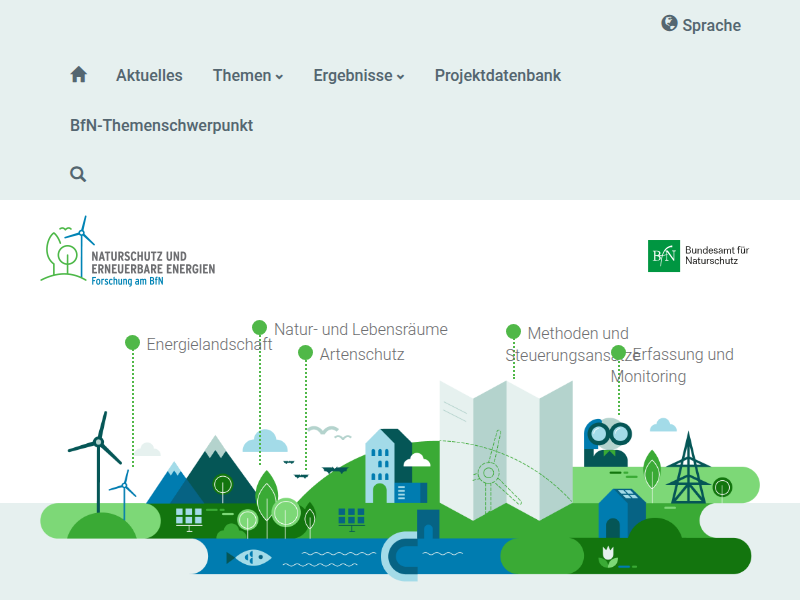 Sprache

Aktuelles Themen Ergebnisse Projektdatenbank

BfN-Themenschwerpunkt

NATURSCHUTZ UND ERNEUERBARE ENERGIEN
Forschung am BfN

BfN Bundesamt für Naturschutz

Energielandschaft

Natur- und Lebensräume

Artenschutz

Methoden und Steuerungsansätze

Erfassung und Monitoring